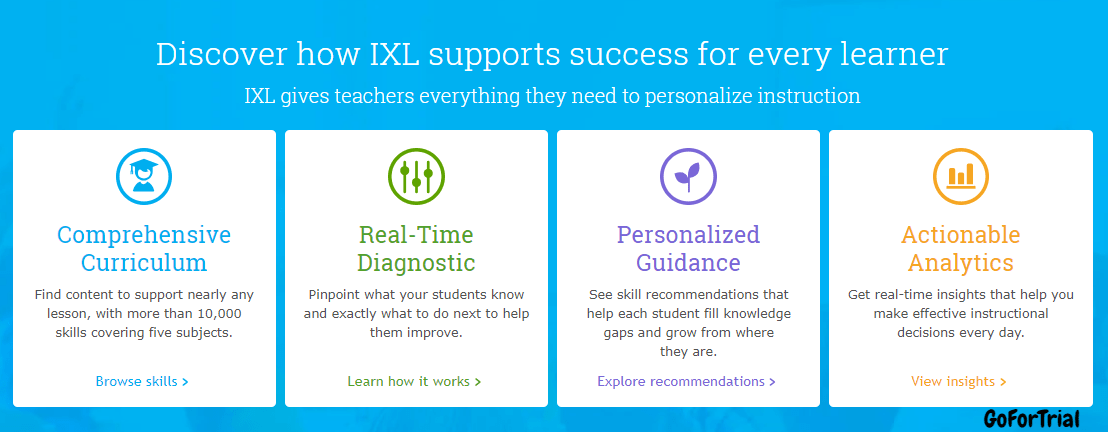 Discover how IXL supports success for every learner

IXL gives teachers everything they need to personalize instruction

Comprehensive Curriculum

Find content to support nearly any lesson, with more than 10,000 skills covering five subjects.

Browse skills >

Real-Time Diagnostic

Pinpoint what your students know and exactly what to do next to help them improve.

Learn how it works >

Personalized Guidance

See skill recommendations that help each student fill knowledge gaps and grow from where they are.

Explore recommendations >

Actionable Analytics

Get real-time insights that help you make effective instructional decisions every day.

View insights >

GoForTrial